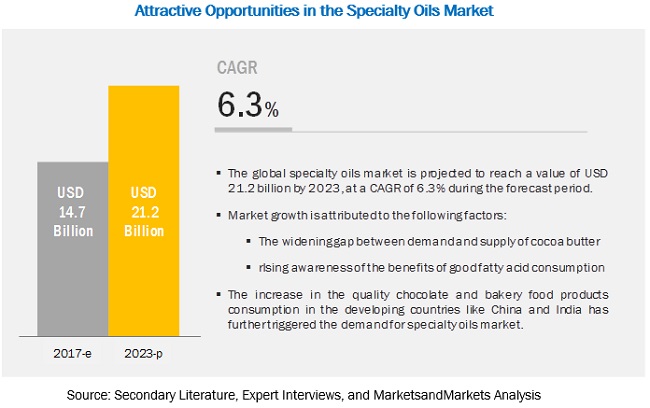 Attractive Opportunities in the Specialty Oils Market

USD 14.7 Billion

USD 21.2 Billion

2017-e

2023-p

CAGR

6.3%

▪ The global specialty oils market is projected to reach a value of USD 21.2 billion by 2023, at a CAGR of 6.3% during the forecast period.

▪ Market growth is attributed to the following factors:

▪ The widening gap between demand and supply of cocoa butter

▪ rising awareness of the benefits of good fatty acid consumption

▪ The increase in the quality chocolate and bakery food products consumption in the developing countries like China and India has further triggered the demand for specialty oils market.

Source: Secondary Literature, Expert Interviews, and MarketsandMarkets Analysis